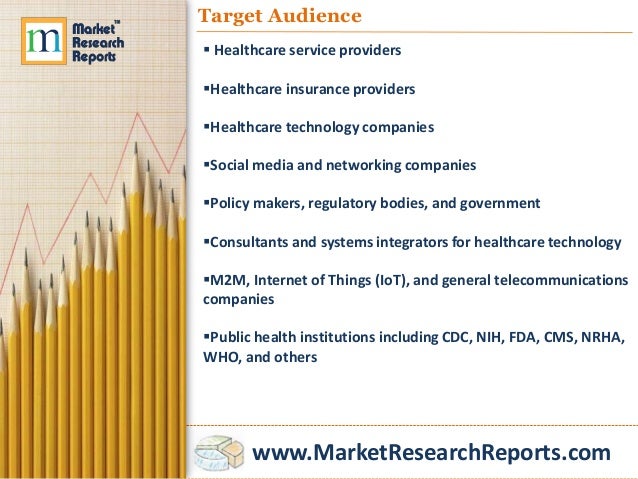 m Market™ Research Reports

Target Audience

▪ Healthcare service providers

▪Healthcare insurance providers

▪Healthcare technology companies

▪Social media and networking companies

▪Policy makers, regulatory bodies, and government

▪Consultants and systems integrators for healthcare technology

▪M2M, Internet of Things (IoT), and general telecommunications companies

▪Public health institutions including CDC, NIH, FDA, CMS, NRHA, WHO, and others

www.MarketResearchReports.com